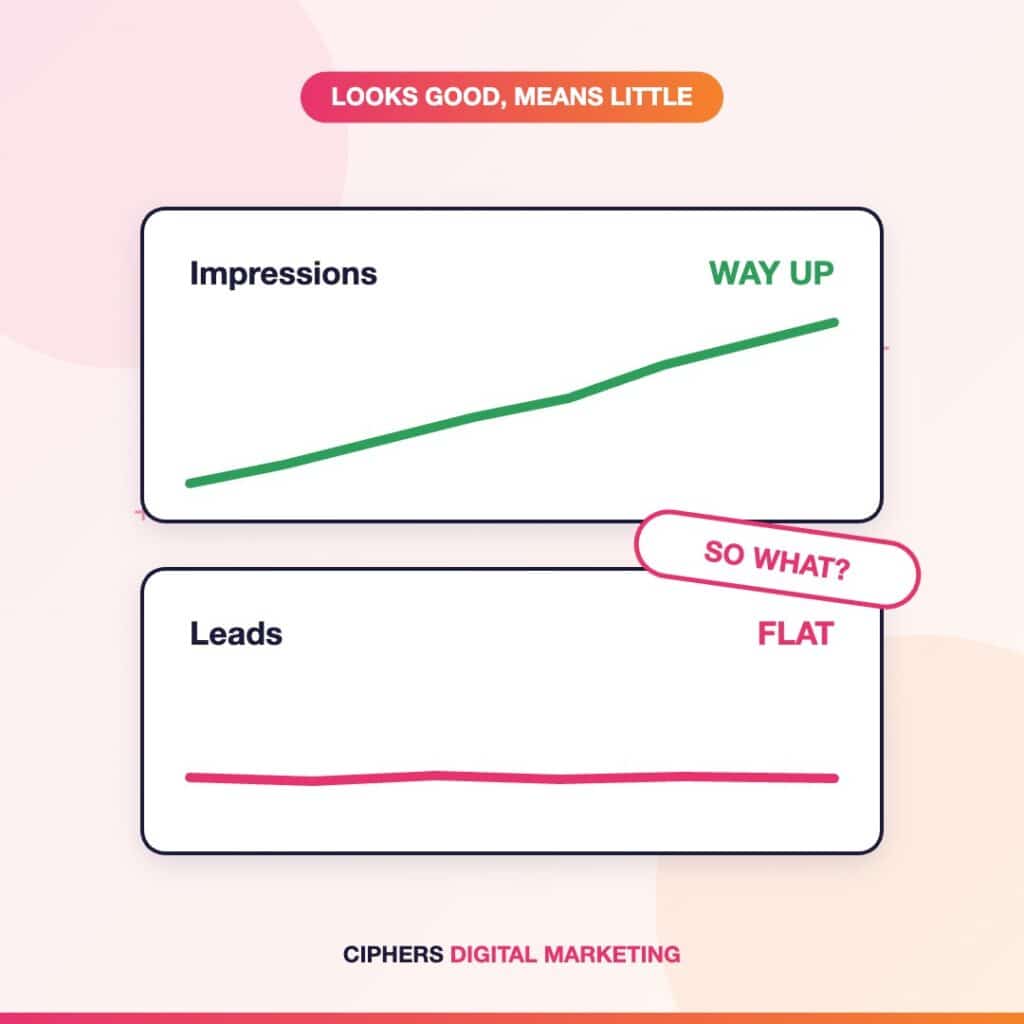 LOOKS GOOD, MEANS LITTLE

Impressions
WAY UP

SO WHAT?

Leads
FLAT

CIPHERS DIGITAL MARKETING